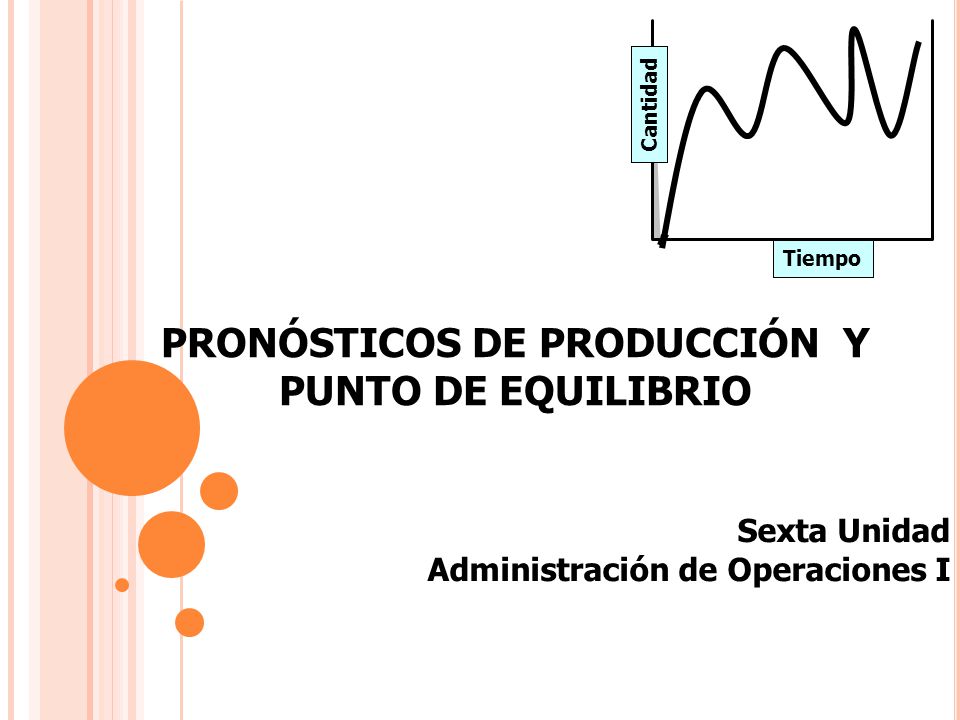 Cantidad

Tiempo

PRONÓSTICOS DE PRODUCCIÓN Y PUNTO DE EQUILIBRIO

Sexta Unidad
Administración de Operaciones I